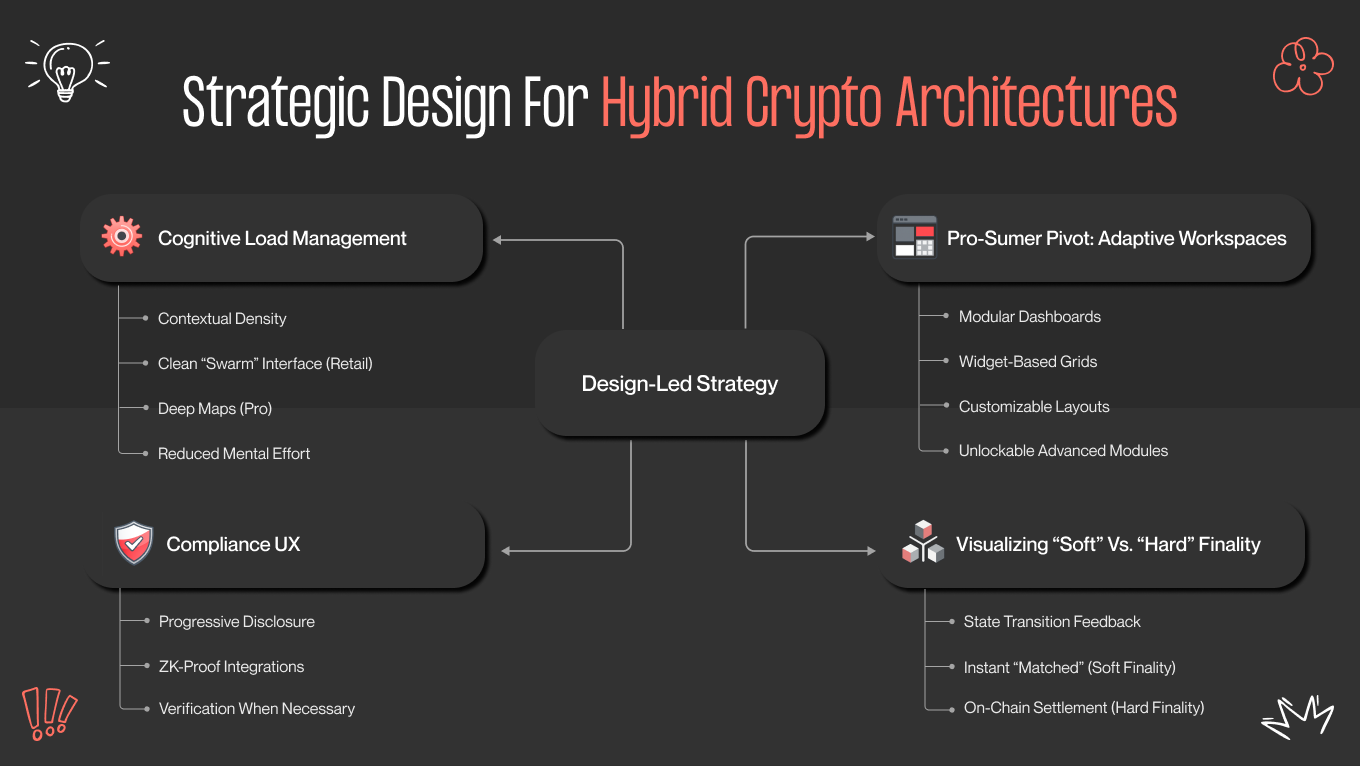 Strategic Design For Hybrid Crypto Architectures

Cognitive Load Management

Contextual Density

Clean “Swarm” Interface (Retail)

Deep Maps (Pro)

Reduced Mental Effort

Design-Led Strategy

Pro-Sumer Pivot: Adaptive Workspaces

Modular Dashboards

Widget-Based Grids

Customizable Layouts

Unlockable Advanced Modules

Compliance UX

Progressive Disclosure

ZK-Proof Integrations

Verification When Necessary

Visualizing “Soft” Vs. “Hard” Finality

State Transition Feedback

Instant “Matched” (Soft Finality)

On-Chain Settlement (Hard Finality)